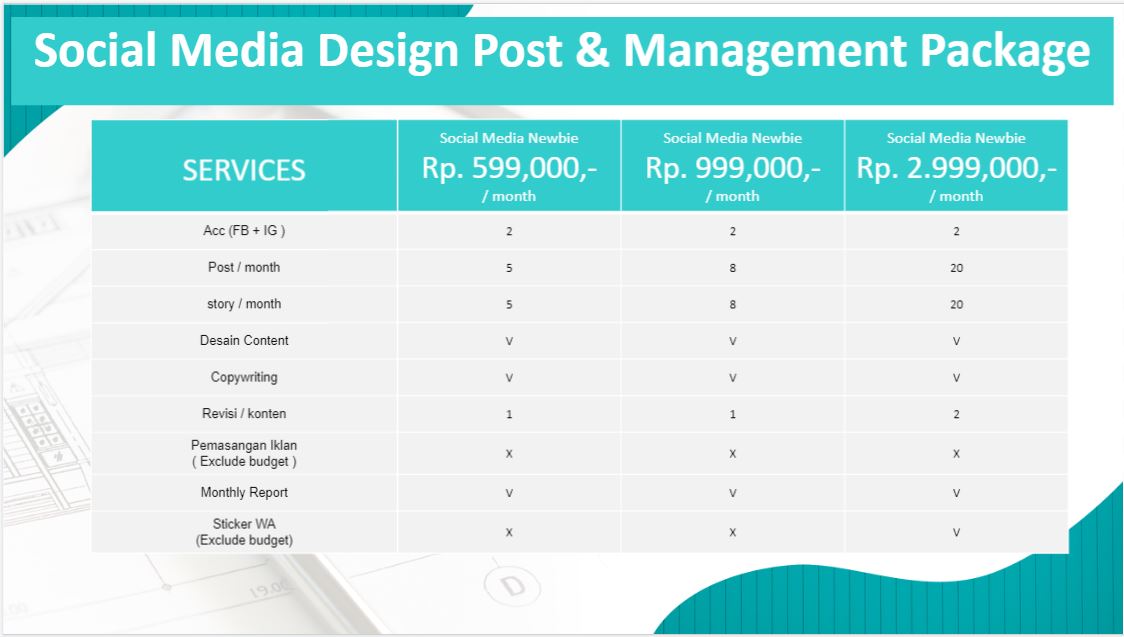 Social Media Design Post & Management Package

| SERVICES | Social Media Newbie Rp. 599,000,- / month | Social Media Newbie Rp. 999,000,- / month | Social Media Newbie Rp. 2.999,000,- / month |
|---|---|---|---|
| Acc (FB + IG ) | 2 | 2 | 2 |
| Post / month | 5 | 8 | 20 |
| story / month | 5 | 8 | 20 |
| Desain Content | V | V | V |
| Copywriting | V | V | V |
| Revisi / konten | 1 | 1 | 2 |
| Pemasangan Iklan ( Exclude budget ) | X | X | X |
| Monthly Report | V | V | V |
| Sticker WA (Exclude budget) | X | X | V |

19.00
D